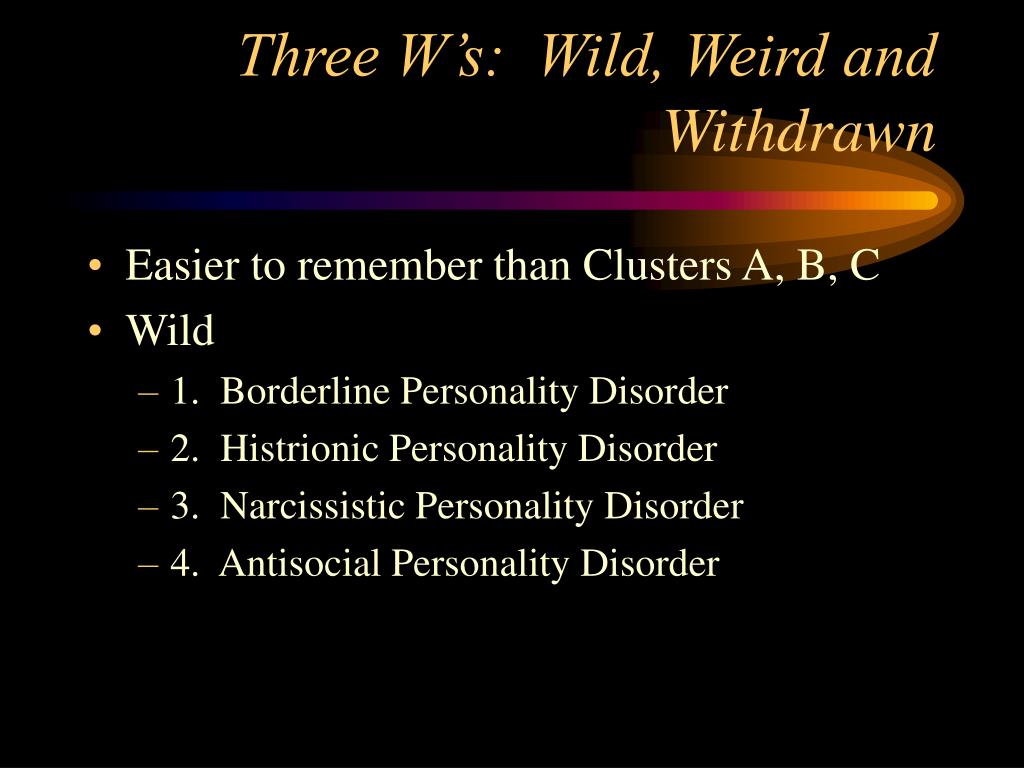 Three W's: Wild, Weird and Withdrawn

• Easier to remember than Clusters A, B, C
• Wild
– 1. Borderline Personality Disorder
– 2. Histrionic Personality Disorder
– 3. Narcissistic Personality Disorder
– 4. Antisocial Personality Disorder